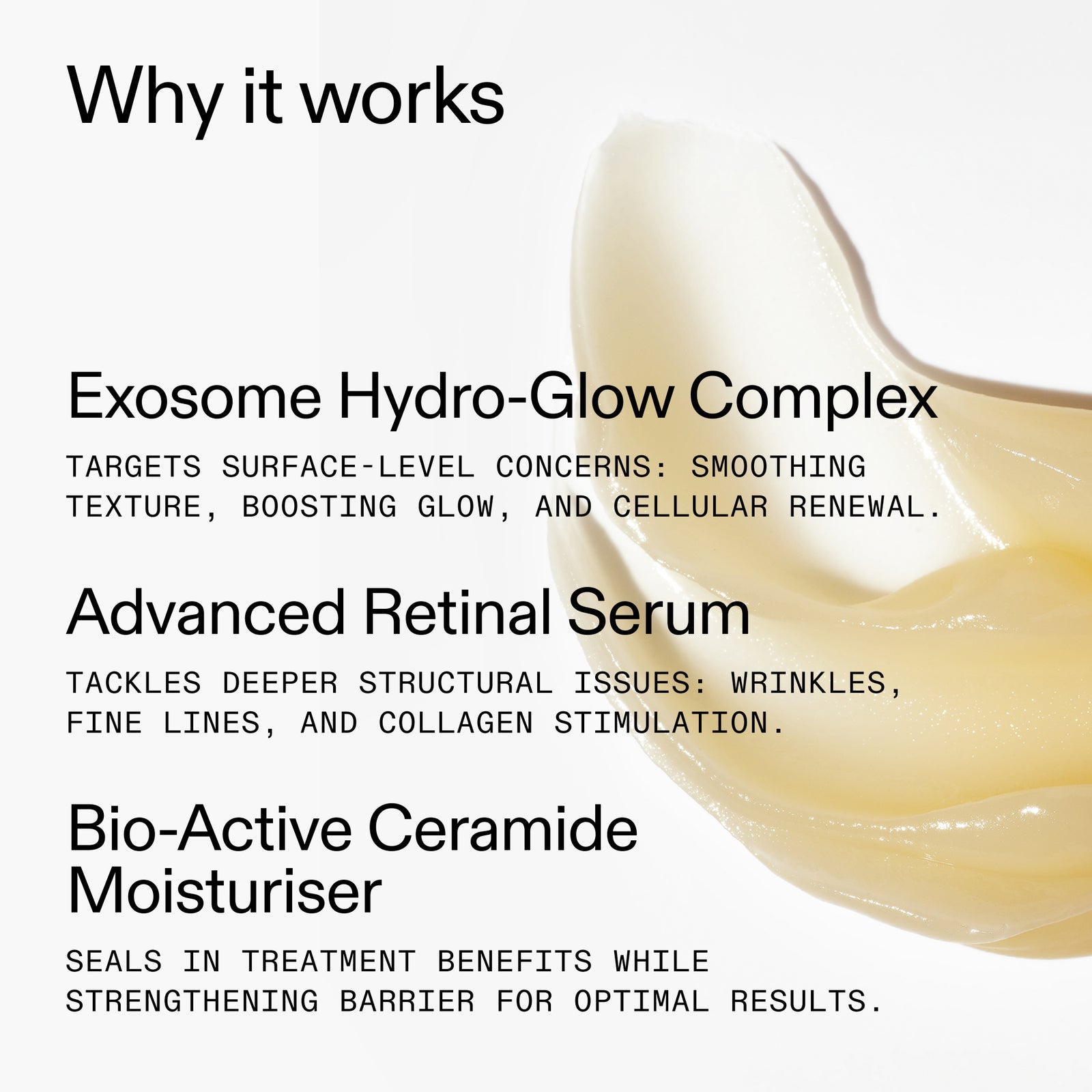 Why it works

Exosome Hydro-Glow Complex

TARGETS SURFACE-LEVEL CONCERNS: SMOOTHING TEXTURE, BOOSTING GLOW, AND CELLULAR RENEWAL.

Advanced Retinal Serum

TACKLES DEEPER STRUCTURAL ISSUES: WRINKLES, FINE LINES, AND COLLAGEN STIMULATION.

Bio-Active Ceramide Moisturiser

SEALS IN TREATMENT BENEFITS WHILE STRENGTHENING BARRIER FOR OPTIMAL RESULTS.